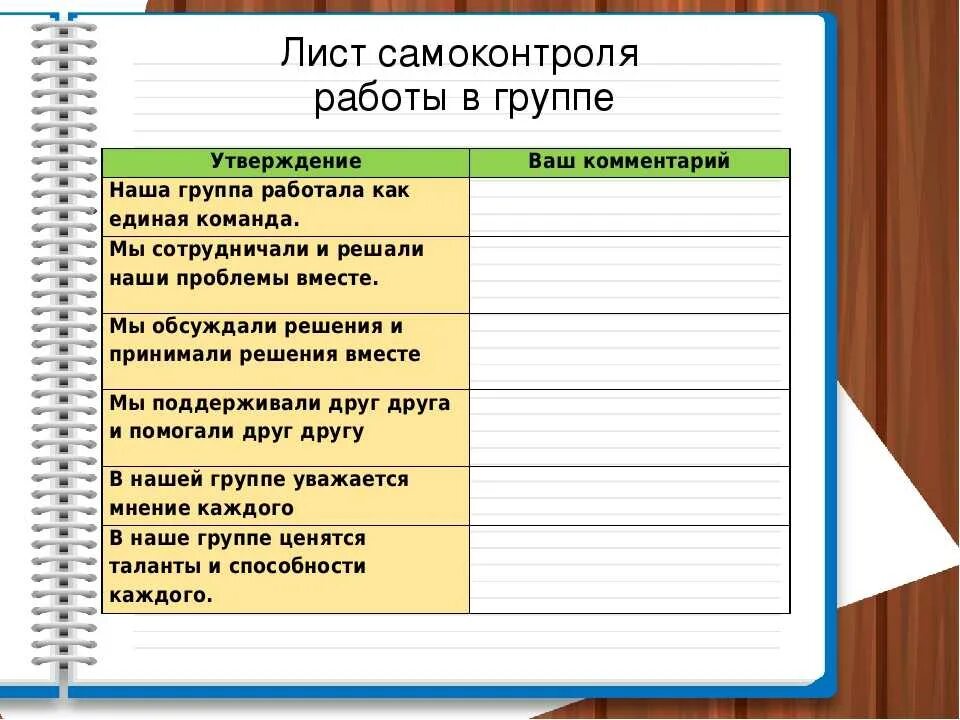 Лист самоконтроля работы в группе

| Утверждение | Ваш комментарий |
|---|---|
| Наша группа работала как единая команда. | |
| Мы сотрудничали и решали наши проблемы вместе. | |
| Мы обсуждали решения и принимали решения вместе | |
| Мы поддерживали друг друга и помогали друг другу | |
| В нашей группе уважается мнение каждого | |
| В наше группе ценятся таланты и способности каждого. | |